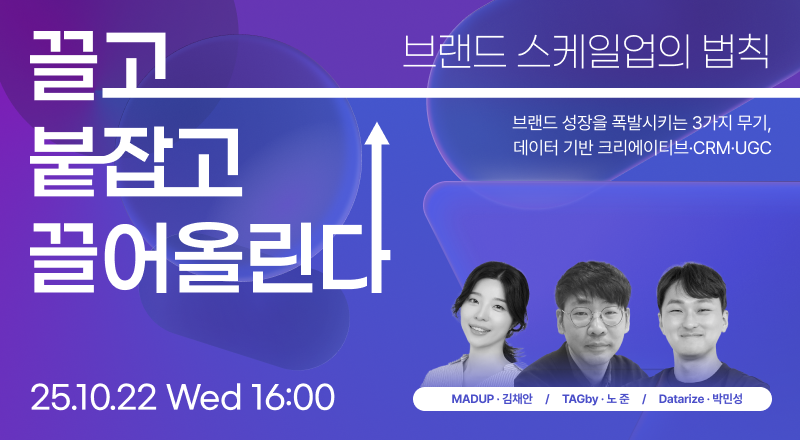 끌고
붙잡고
끌어올린다

브랜드 스케일업의 법칙

브랜드 성장을 폭발시키는 3가지 무기,
데이터 기반 크리에이티브·CRM·UGC

25.10.22 Wed 16:00

MADUP · 김채안 / TAGby · 노 준 / Datarize · 박민성